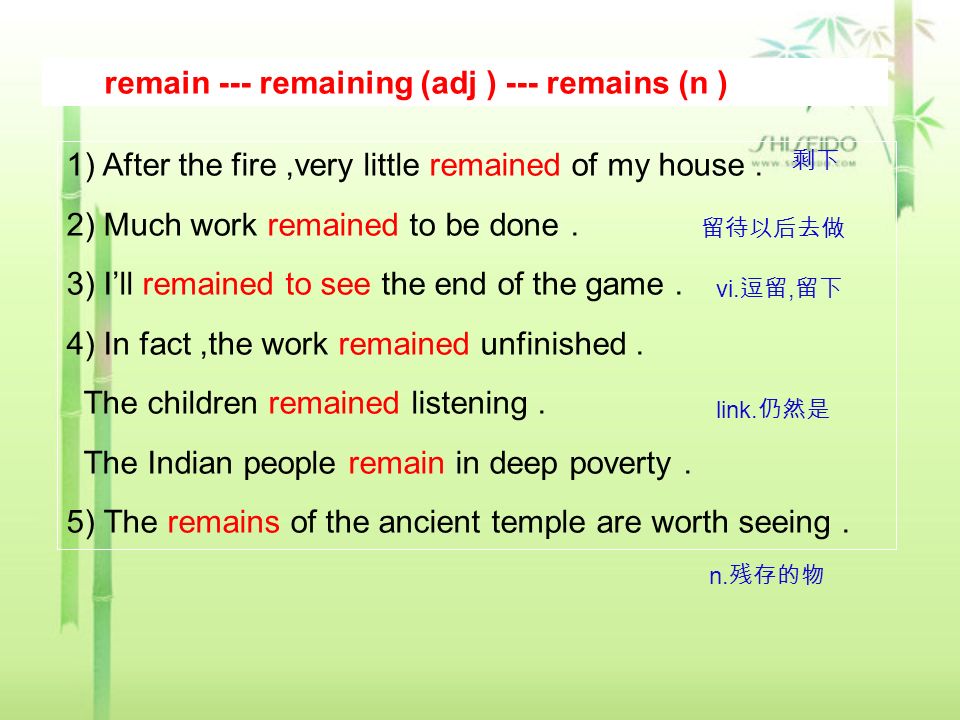 remain --- remaining (adj ) --- remains (n )

SHISEIDO

1) After the fire ,very little remained of my house . 剩下

2) Much work remained to be done . 留待以后去做

3) I'll remained to see the end of the game . vi.逗留,留下

4) In fact ,the work remained unfinished .

The children remained listening . link.仍然是

The Indian people remain in deep poverty .

5) The remains of the ancient temple are worth seeing .

n.残存的物